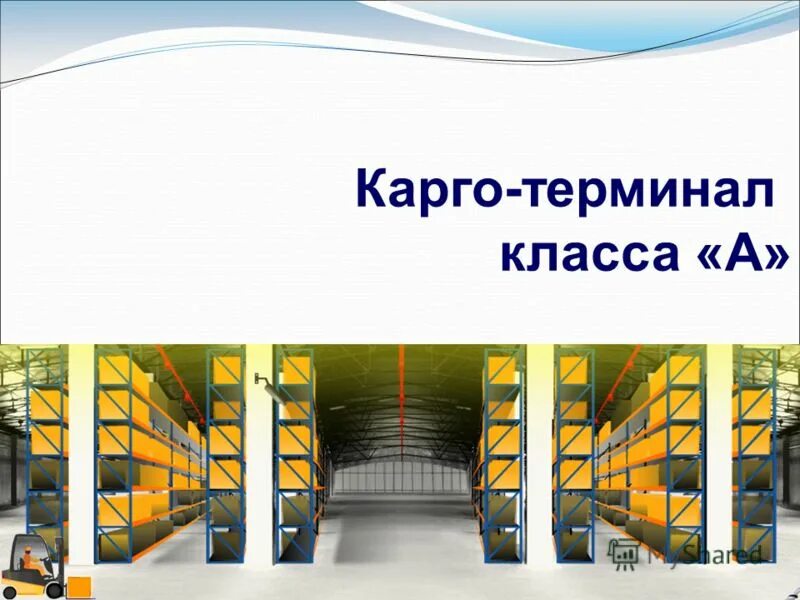 Карго-терминал класса «А»

MyShared